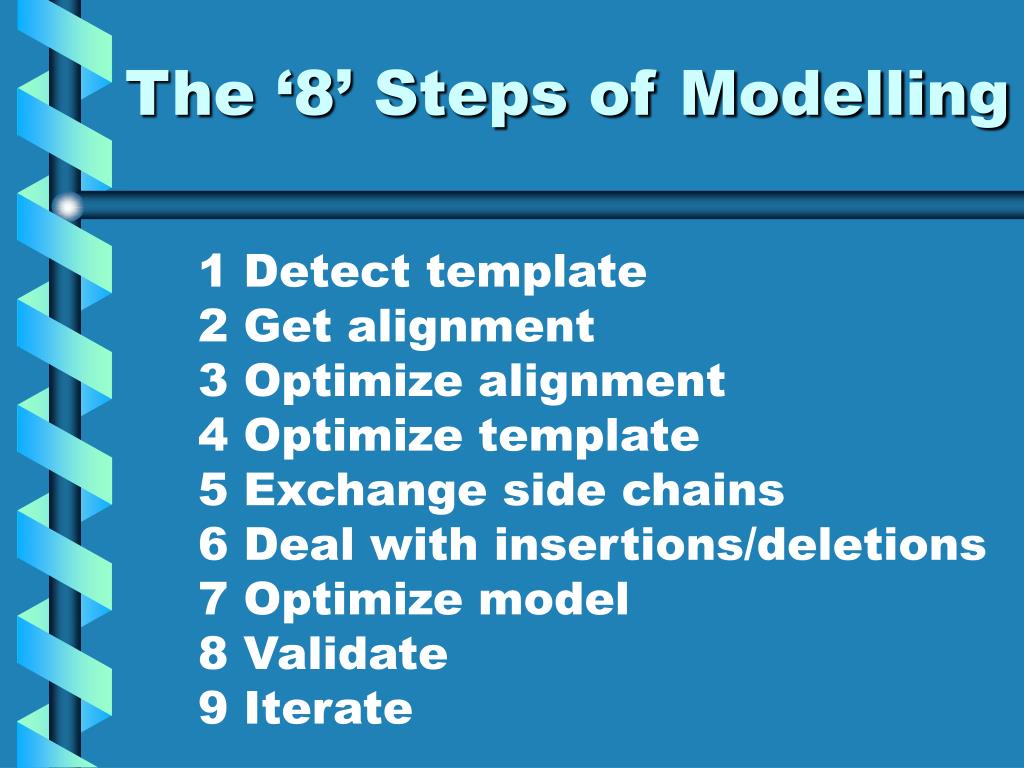 The ‘8’ Steps of Modelling

1 Detect template
2 Get alignment
3 Optimize alignment
4 Optimize template
5 Exchange side chains
6 Deal with insertions/deletions
7 Optimize model
8 Validate
9 Iterate